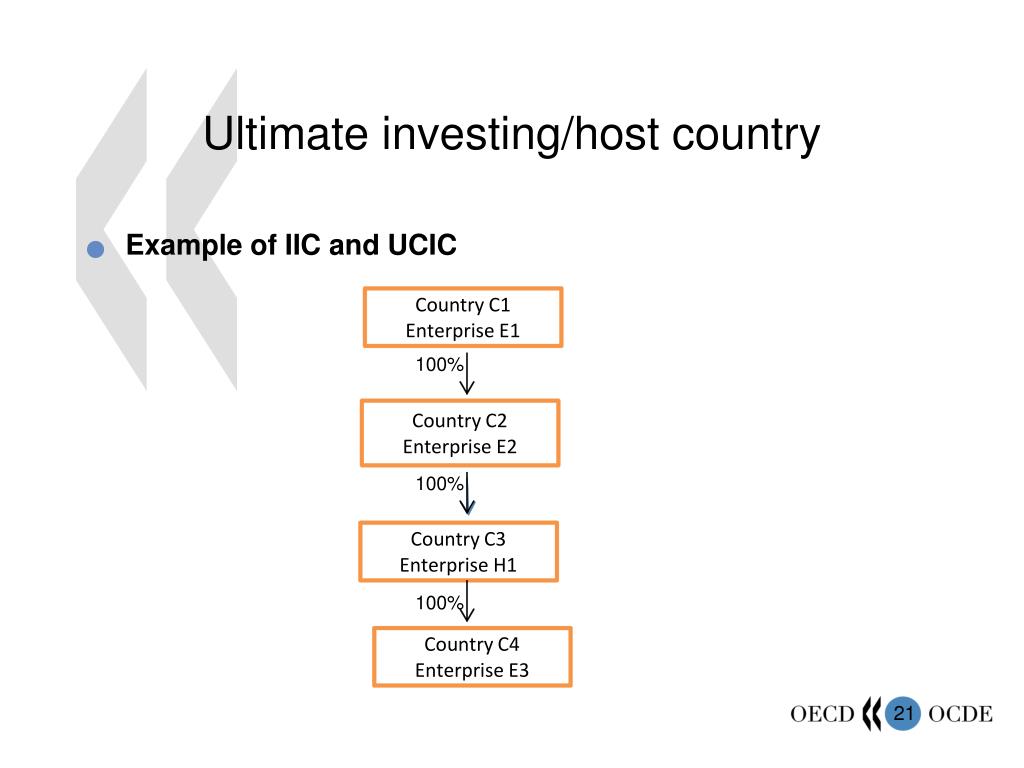 Ultimate investing/host country

Example of IIC and UCIC

Country C1
Enterprise E1

100%

Country C2
Enterprise E2

100%

Country C3
Enterprise H1

100%

Country C4
Enterprise E3

OECD 21 OCDE